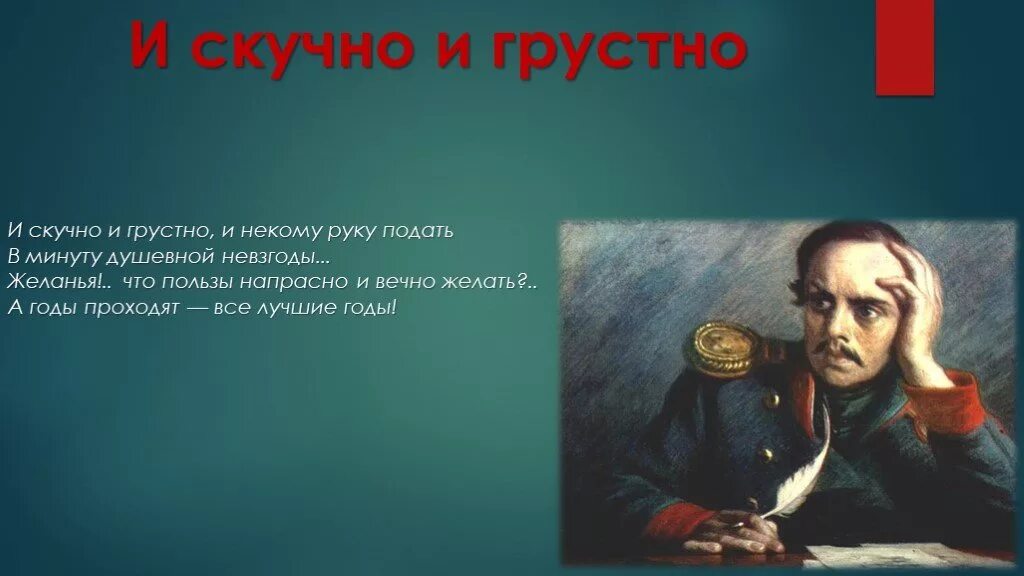 И скучно и грустно

И скучно и грустно, и некому руку подать
В минуту душевной невзгоды...
Желанья!.. что пользы напрасно и вечно желать?..
А годы проходят — все лучшие годы!